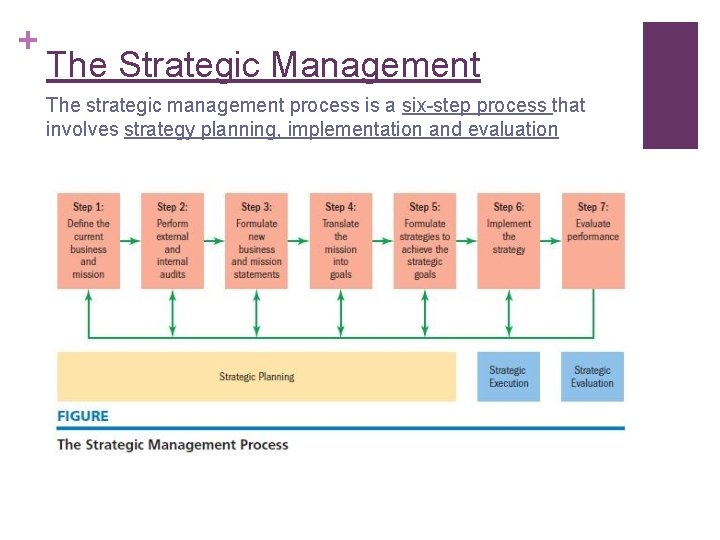 +
The Strategic Management

The strategic management process is a six-step process that involves strategy planning, implementation and evaluation

Step 1: Define the current business and mission

Step 2: Perform external and internal audits

Step 3: Formulate new business and mission statements

Step 4: Translate the mission into goals

Step 5: Formulate strategies to achieve the strategic goals

Step 6: Implement the strategy

Step 7: Evaluate performance

Strategic Planning

Strategic Execution

Strategic Evaluation

FIGURE

The Strategic Management Process